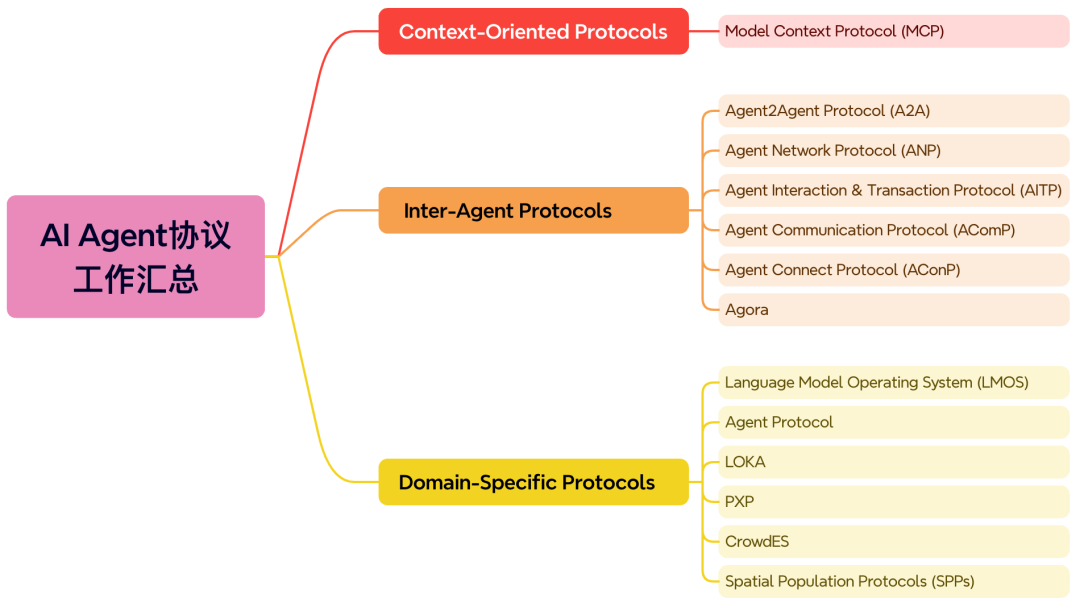 AI Agent协议工作汇总

Context-Oriented Protocols

Model Context Protocol (MCP)

Inter-Agent Protocols

Agent2Agent Protocol (A2A)

Agent Network Protocol (ANP)

Agent Interaction & Transaction Protocol (AITP)

Agent Communication Protocol (AComP)

Agent Connect Protocol (AConP)

Agora

Domain-Specific Protocols

Language Model Operating System (LMOS)

Agent Protocol

LOKA

PXP

CrowdES

Spatial Population Protocols (SPPs)